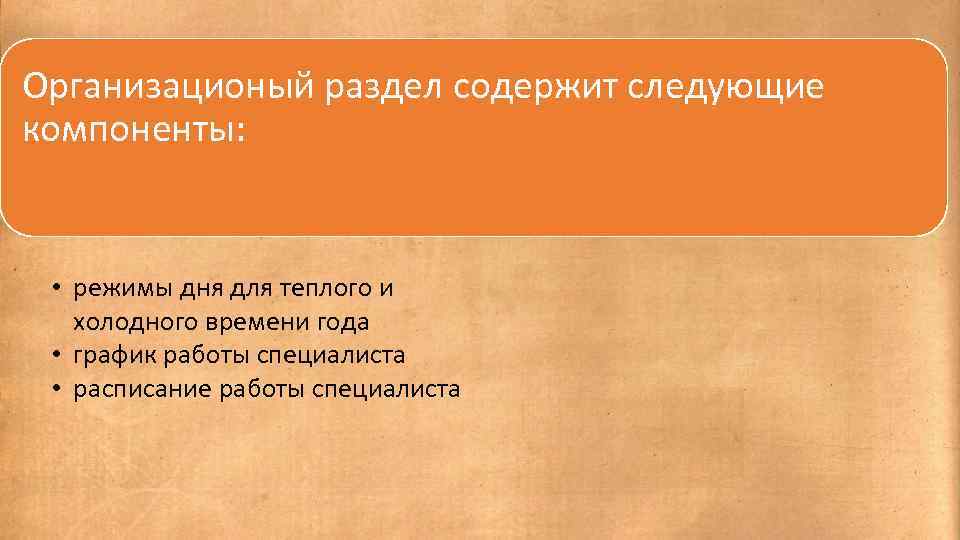 Организационый раздел содержит следующие компоненты:

• режимы дня для теплого и холодного времени года
• график работы специалиста
• расписание работы специалиста